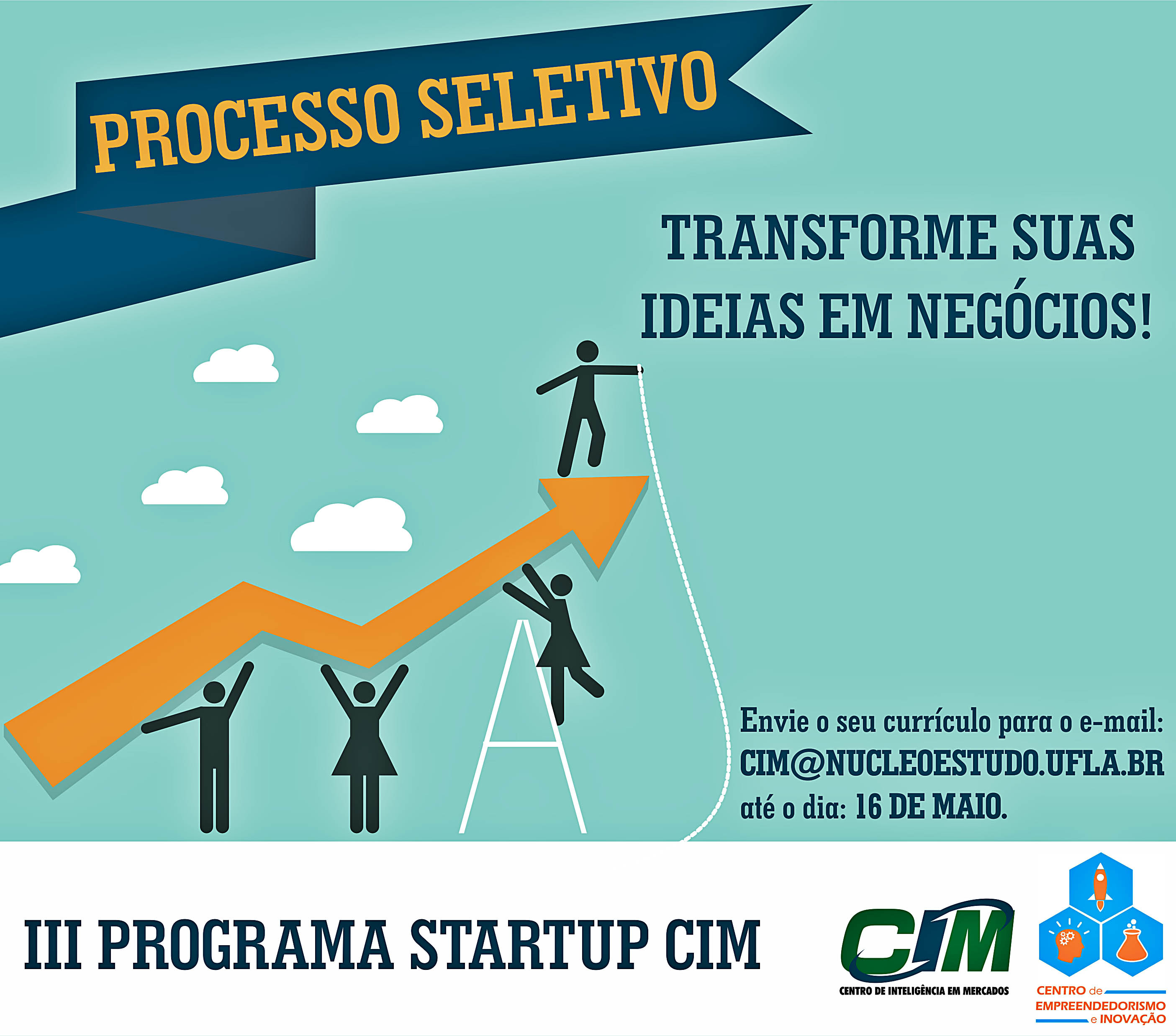 PROCESSO SELETIVO

TRANSFORME SUAS IDEIAS EM NEGÓCIOS!

Envie o seu currículo para o e-mail:
CIM@NUCLEOESTUDO.UFLA.BR
até o dia: 16 DE MAIO.

III PROGRAMA STARTUP CIM

CIM
CENTRO DE INTELIGÊNCIA EM MERCADOS

CENTRO de EMPREENDEDORISMO e INOVAÇÃO